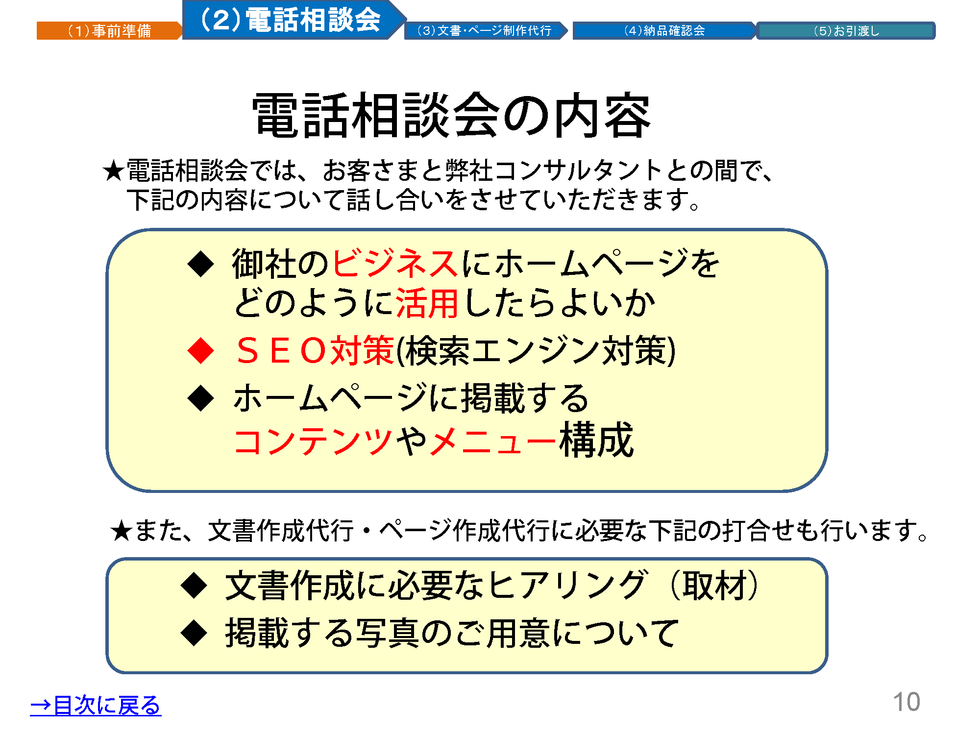 （1）事前準備　（2）電話相談会　（3）文書・ページ制作代行　（4）納品確認会　（5）お引渡し

電話相談会の内容

★電話相談会では、お客さまと弊社コンサルタントとの間で、下記の内容について話し合いをさせていただきます。

◆ 御社のビジネスにホームページをどのように活用したらよいか
◆ ＳＥＯ対策(検索エンジン対策)
◆ ホームページに掲載するコンテンツやメニュー構成

★また、文書作成代行・ページ作成代行に必要な下記の打合せも行います。

◆ 文書作成に必要なヒアリング（取材）
◆ 掲載する写真のご用意について

→目次に戻る

10